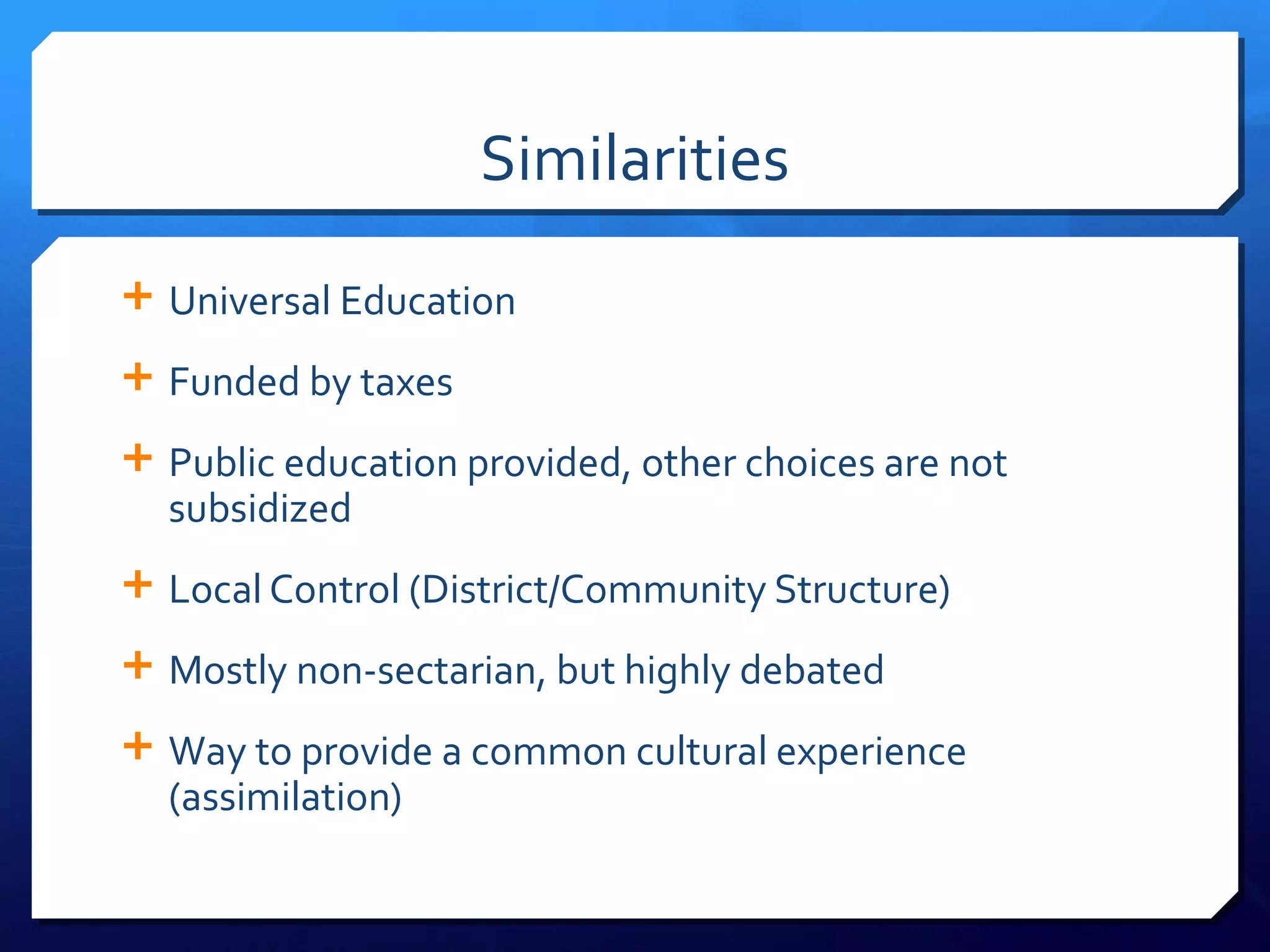 Similarities

+ Universal Education

+ Funded by taxes

+ Public education provided, other choices are not subsidized

+ Local Control (District/Community Structure)

+ Mostly non-sectarian, but highly debated

+ Way to provide a common cultural experience (assimilation)